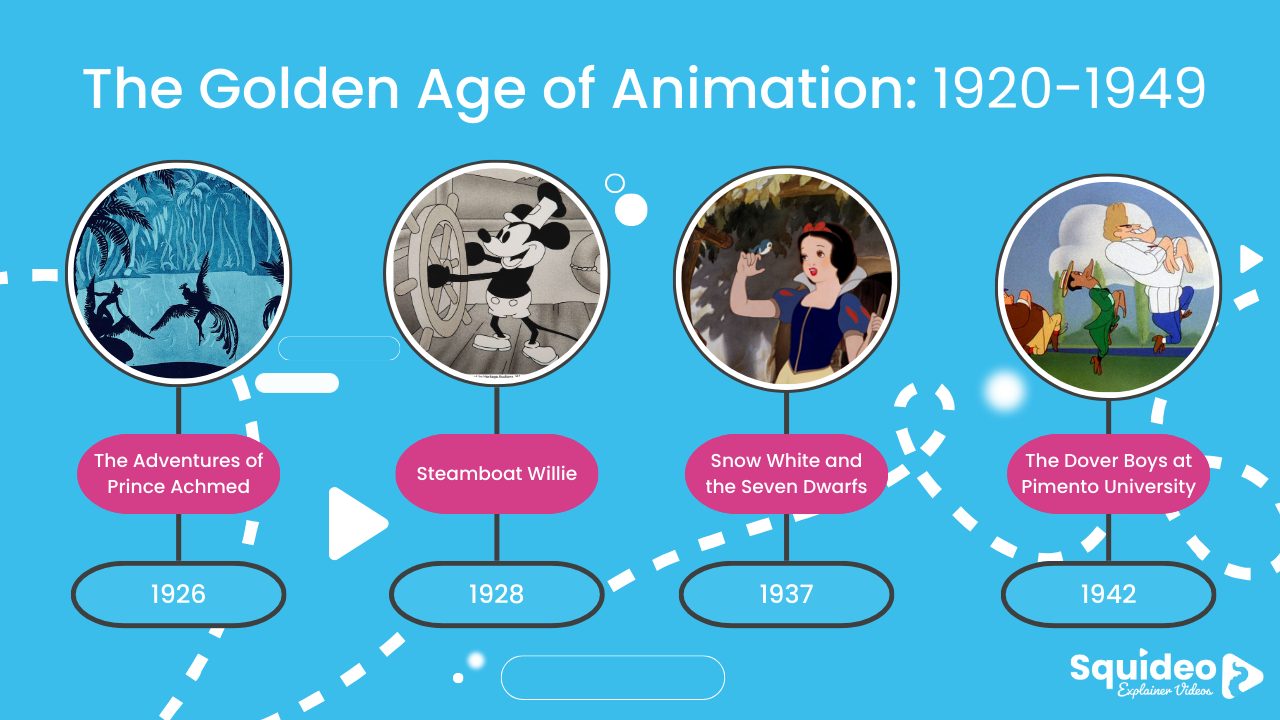 The Golden Age of Animation: 1920-1949

The Adventures of Prince Achmed

1926

Steamboat Willie

1928

Snow White and the Seven Dwarfs

1937

The Dover Boys at Pimento University

1942

Squideo
Explainer Videos